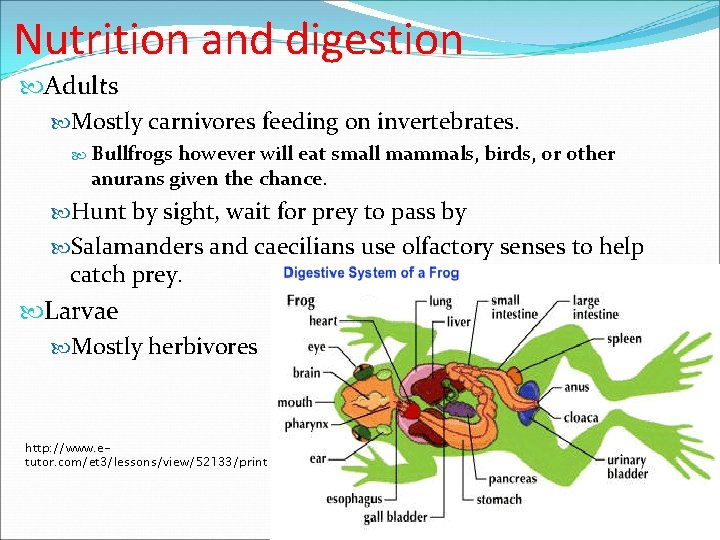 Nutrition and digestion

Adults

Mostly carnivores feeding on invertebrates.

Bullfrogs however will eat small mammals, birds, or other anurans given the chance.

Hunt by sight, wait for prey to pass by

Salamanders and caecilians use olfactory senses to help catch prey.

Larvae

Mostly herbivores

http://www.e-tutor.com/et3/lessons/view/52133/print

Digestive System of a Frog

Frog
heart
eye
brain
mouth
pharynx
ear
esophagus
gall bladder
lung
liver
small intestine
large intestine
spleen
anus
cloaca
urinary bladder
pancreas
stomach